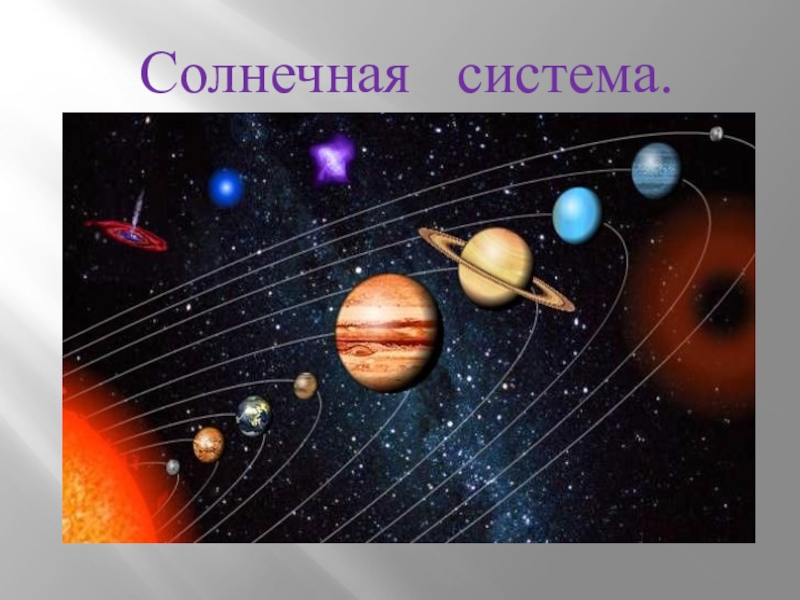 Солнечная система.